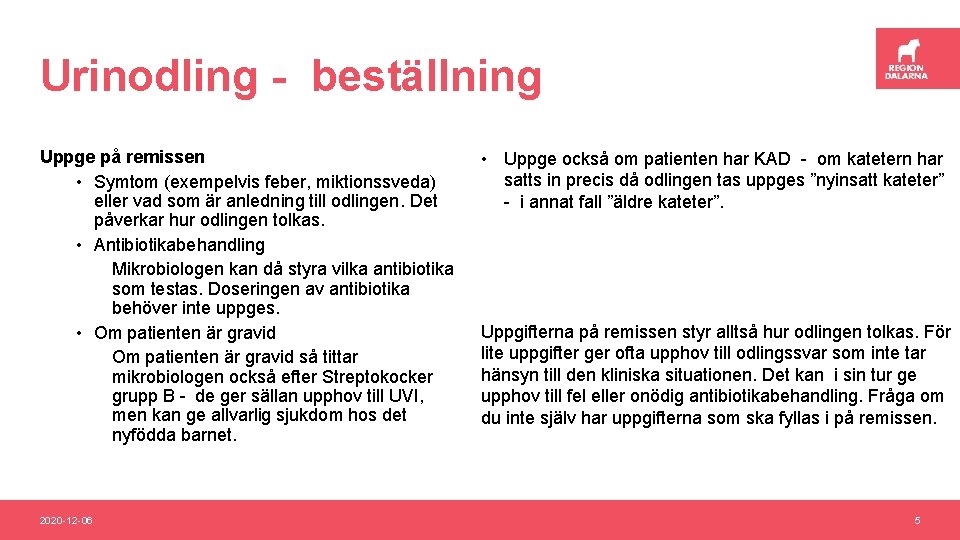 Urinodling - beställning

REGION DALARNA

Uppge på remissen

• Symtom (exempelvis feber, miktionssveda) eller vad som är anledning till odlingen. Det påverkar hur odlingen tolkas.
• Antibiotikabehandling
Mikrobiologen kan då styra vilka antibiotika som testas. Doseringen av antibiotika behöver inte uppges.
• Om patienten är gravid
Om patienten är gravid så tittar mikrobiologen också efter Streptokocker grupp B - de ger sällan upphov till UVI, men kan ge allvarlig sjukdom hos det nyfödda barnet.

• Uppge också om patienten har KAD - om katetern har satts in precis då odlingen tas uppges ”nyinsatt kateter” - i annat fall ”äldre kateter”.

Uppgifterna på remissen styr alltså hur odlingen tolkas. För lite uppgifter ger ofta upphov till odlingssvar som inte tar hänsyn till den kliniska situationen. Det kan i sin tur ge upphov till fel eller onödig antibiotikabehandling. Fråga om du inte själv har uppgifterna som ska fyllas i på remissen.

2020-12-06

5